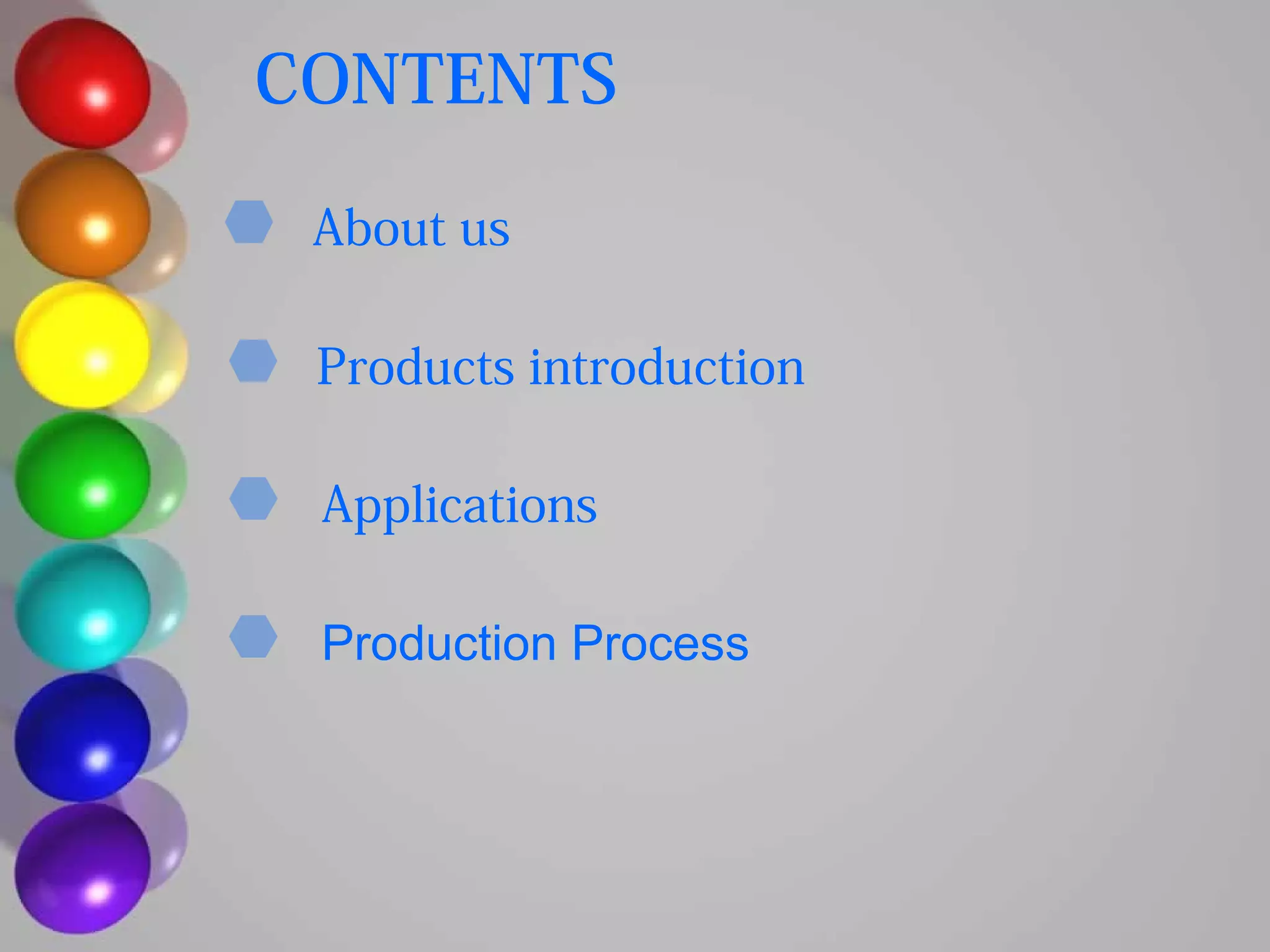 CONTENTS

About us

Products introduction

Applications

Production Process